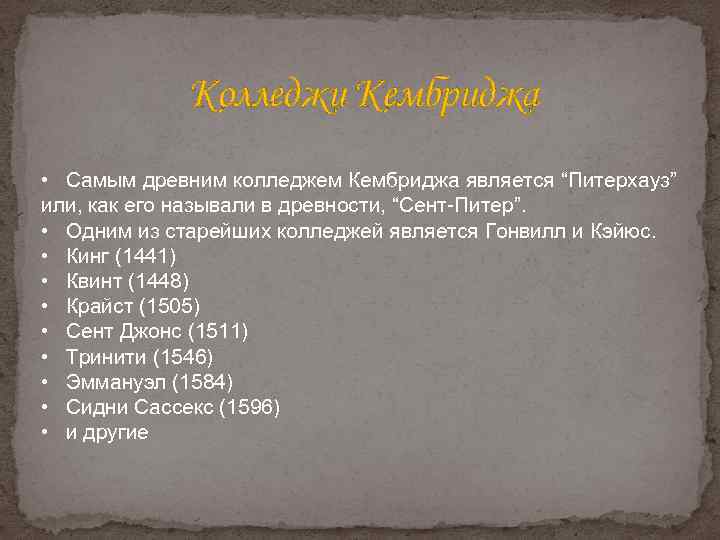 Колледжи Кембриджа

• Самым древним колледжем Кембриджа является “Питерхауз” или, как его называли в древности, “Сент-Питер”.
• Одним из старейших колледжей является Гонвилл и Кэйюс.
• Кинг (1441)
• Квинт (1448)
• Крайст (1505)
• Сент Джонс (1511)
• Тринити (1546)
• Эммануэл (1584)
• Сидни Сассекс (1596)
• и другие